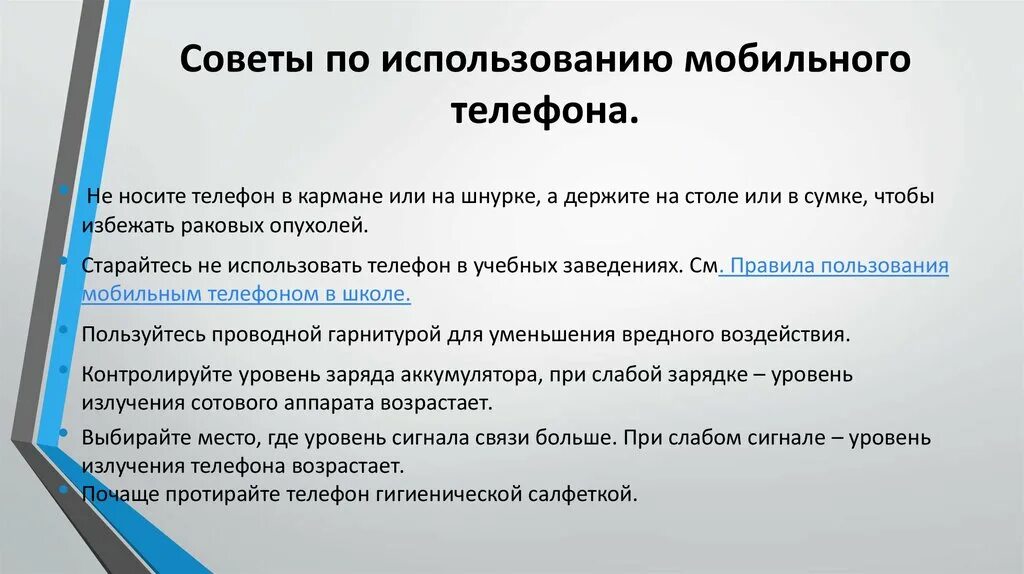 Советы по использованию мобильного телефона.

• Не носите телефон в кармане или на шнурке, а держите на столе или в сумке, чтобы избежать раковых опухолей.

• Старайтесь не использовать телефон в учебных заведениях. См. Правила пользования мобильным телефоном в школе.

• Пользуйтесь проводной гарнитурой для уменьшения вредного воздействия.

• Контролируйте уровень заряда аккумулятора, при слабой зарядке – уровень излучения сотового аппарата возрастает.

• Выбирайте место, где уровень сигнала связи больше. При слабом сигнале – уровень излучения телефона возрастает.

• Почаще протирайте телефон гигиенической салфеткой.